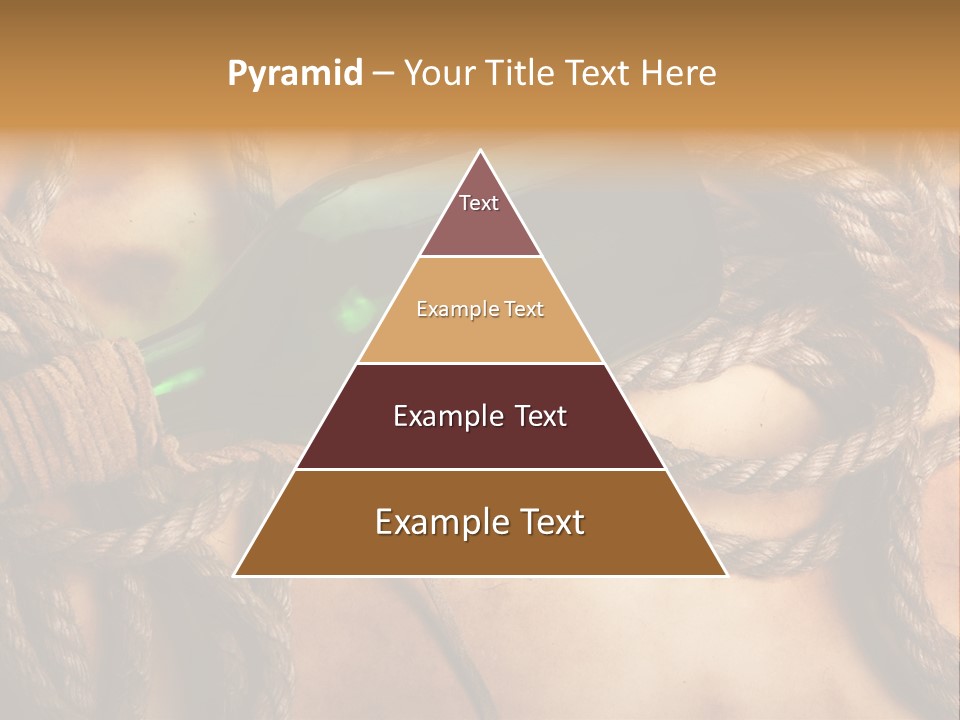 Pyramid – Your Title Text Here

Text

Example Text

Example Text

Example Text